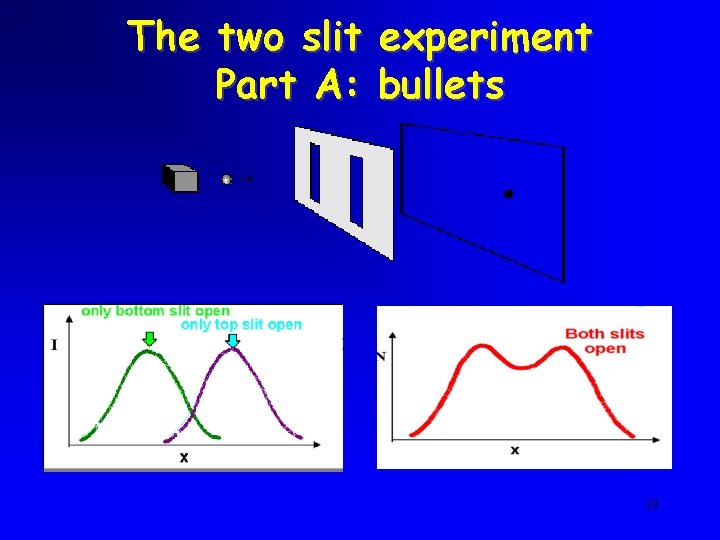 The two slit experiment
Part A: bullets

only bottom slit open
only top slit open
I
x

Both slits open
N
x

10